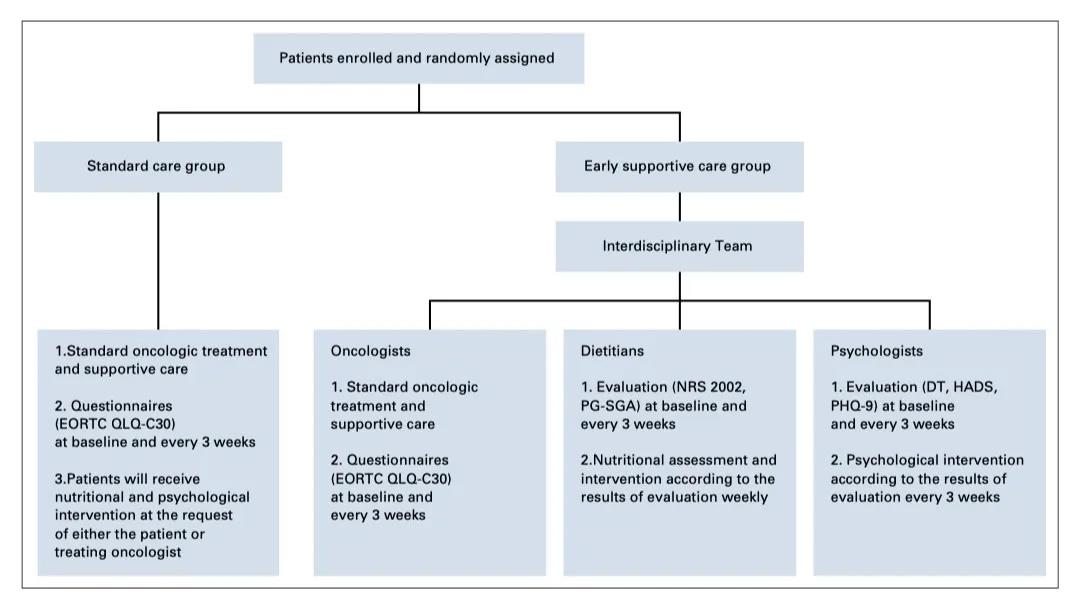 Patients enrolled and randomly assigned

Standard care group

Early supportive care group

Interdisciplinary Team

1.Standard oncologic treatment and supportive care

2. Questionnaires (EORTC QLQ-C30) at baseline and every 3 weeks

3.Patients will receive nutritional and psychological intervention at the request of either the patient or treating oncologist

Oncologists

1. Standard oncologic treatment and supportive care

2. Questionnaires (EORTC QLQ-C30) at baseline and every 3 weeks

Dietitians

1. Evaluation (NRS 2002, PG-SGA) at baseline and every 3 weeks

2.Nutritional assessment and intervention according to the results of evaluation weekly

Psychologists

1. Evaluation (DT, HADS, PHQ-9) at baseline and every 3 weeks

2. Psychological intervention according to the results of evaluation every 3 weeks